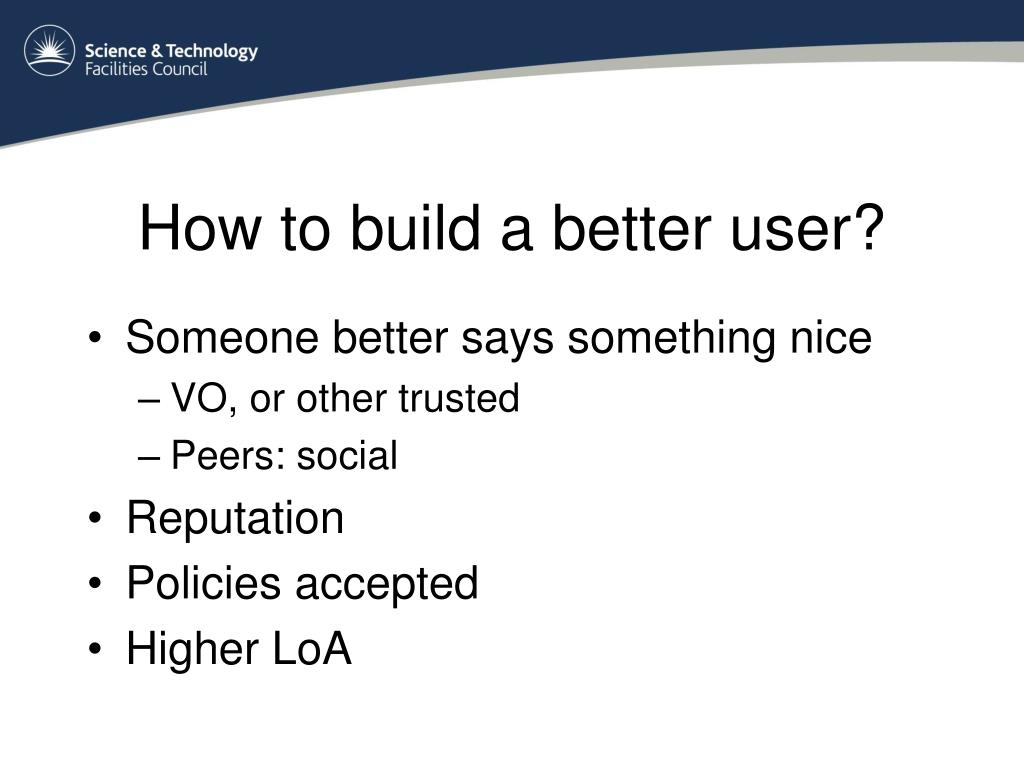 Science & Technology
Facilities Council

How to build a better user?

• Someone better says something nice
– VO, or other trusted
– Peers: social
• Reputation
• Policies accepted
• Higher LoA